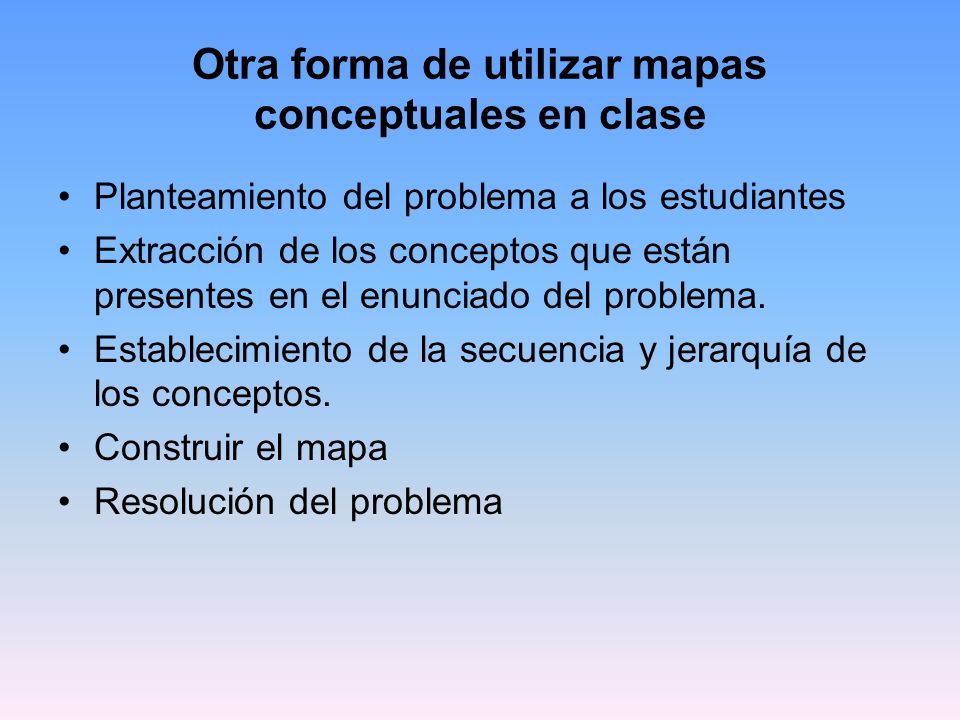 Otra forma de utilizar mapas conceptuales en clase

• Planteamiento del problema a los estudiantes
• Extracción de los conceptos que están presentes en el enunciado del problema.
• Establecimiento de la secuencia y jerarquía de los conceptos.
• Construir el mapa
• Resolución del problema